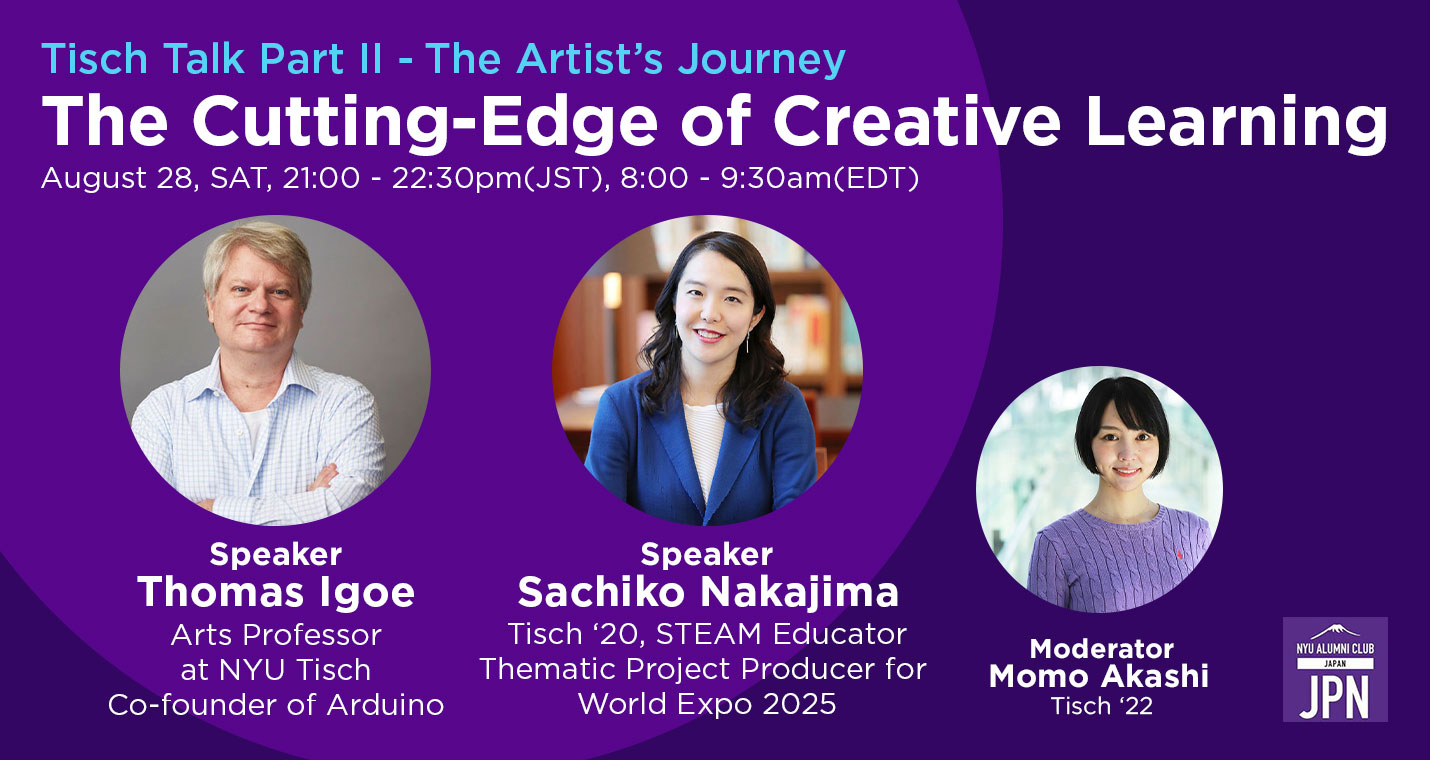 Tisch Talk Part II - The Artist's Journey
The Cutting-Edge of Creative Learning
August 28, SAT, 21:00 - 22:30pm(JST), 8:00 - 9:30am(EDT)

Speaker
Thomas Igoe
Arts Professor
at NYU Tisch
Co-founder of Arduino

Speaker
Sachiko Nakajima
Tisch '20, STEAM Educator
Thematic Project Producer for
World Expo 2025

Moderator
Momo Akashi
Tisch '22

NYU ALUMNI CLUB
JAPAN
JPN